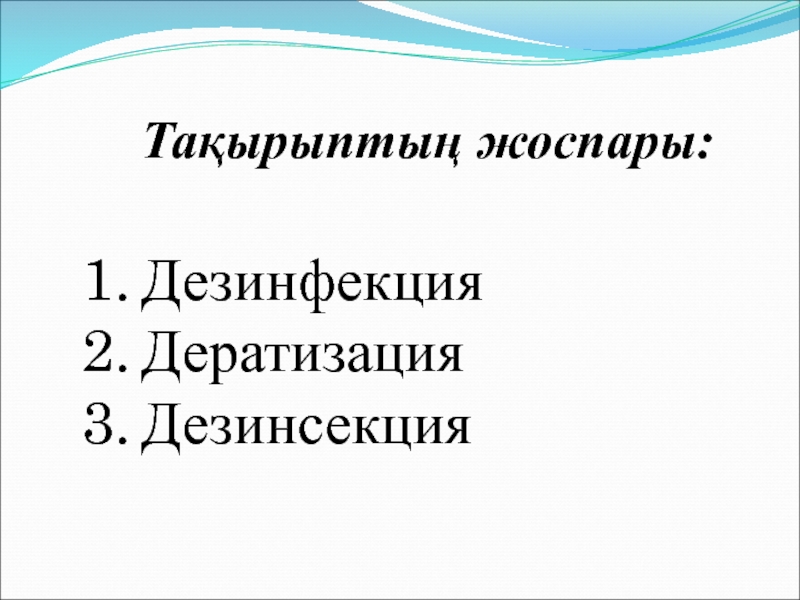 Тақырыптың жоспары:

1. Дезинфекция
2. Дератизация
3. Дезинсекция